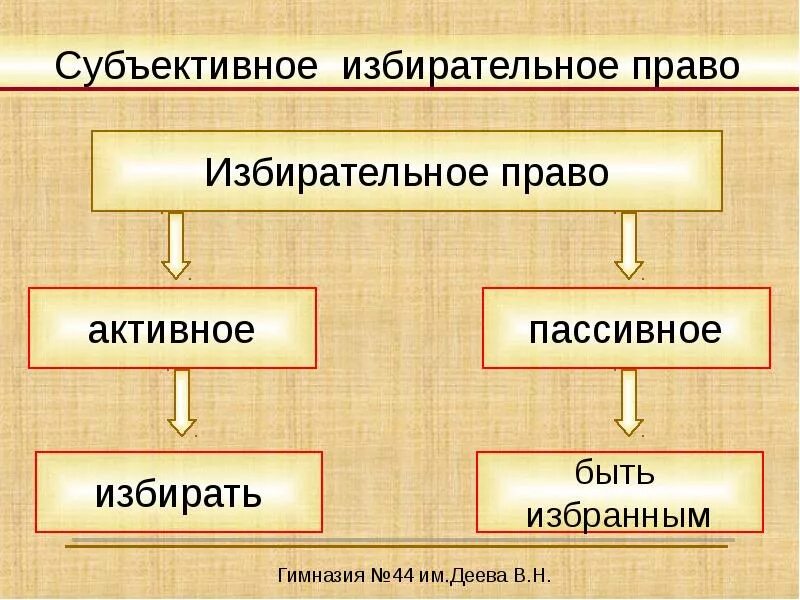 Субъективное избирательное право

Избирательное право

активное

пассивное

избирать

быть избранным

Гимназия №44 им.Деева В.Н.